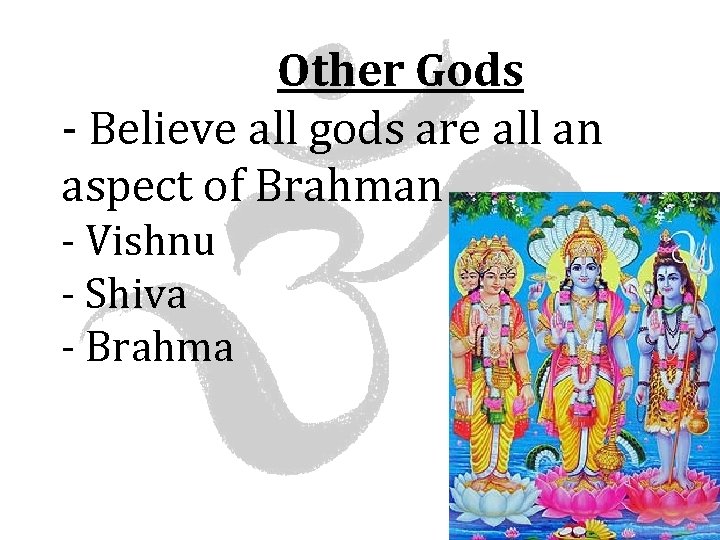 Other Gods

- Believe all gods are all an aspect of Brahman
- Vishnu
- Shiva
- Brahma